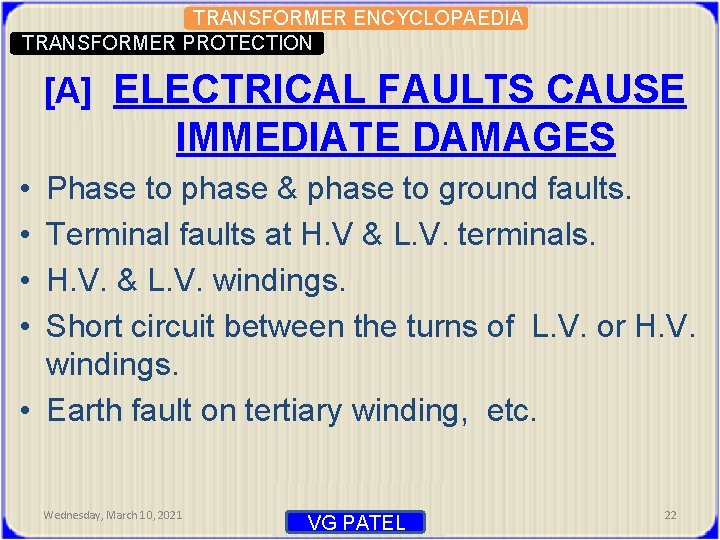 TRANSFORMER ENCYCLOPAEDIA

TRANSFORMER PROTECTION

[A] ELECTRICAL FAULTS CAUSE IMMEDIATE DAMAGES

• Phase to phase & phase to ground faults.
• Terminal faults at H.V & L.V. terminals.
• H.V. & L.V. windings.
• Short circuit between the turns of L.V. or H.V. windings.
• Earth fault on tertiary winding, etc.

Wednesday, March 10, 2021

VG PATEL

22